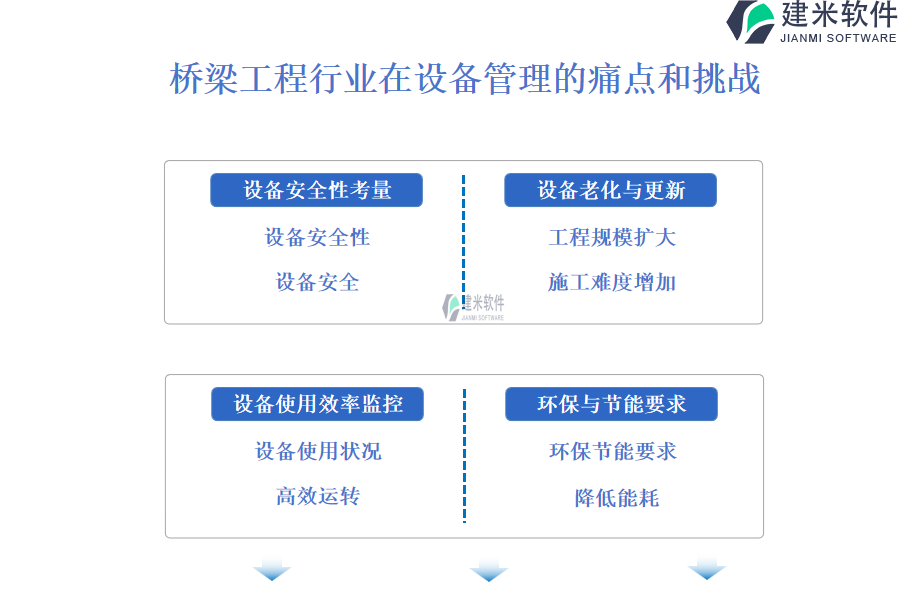 建米软件
JIANMI SOFTWARE

桥梁工程行业在设备管理的痛点和挑战

设备安全性考量

设备安全性

设备安全

设备老化与更新

工程规模扩大

施工难度增加

建米软件
JIANMI SOFTWARE

设备使用效率监控

设备使用状况

高效运转

环保与节能要求

环保节能要求

降低能耗